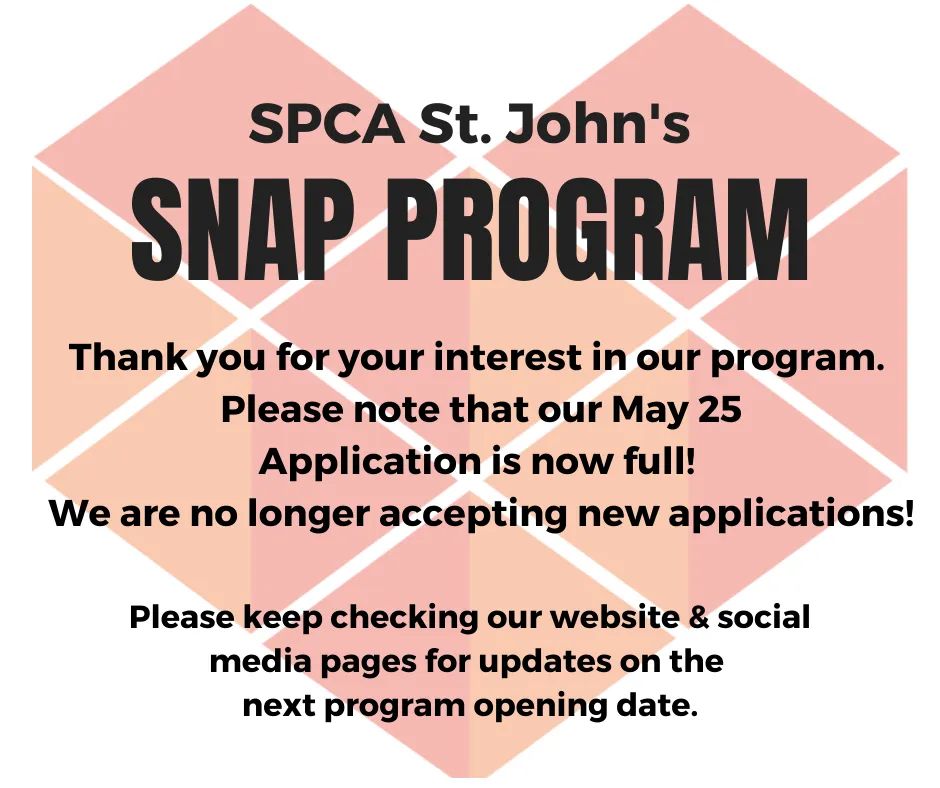 SPCA St. John's

SNAP PROGRAM

Thank you for your interest in our program. Please note that our May 25 Application is now full! We are no longer accepting new applications!

Please keep checking our website & social media pages for updates on the next program opening date.